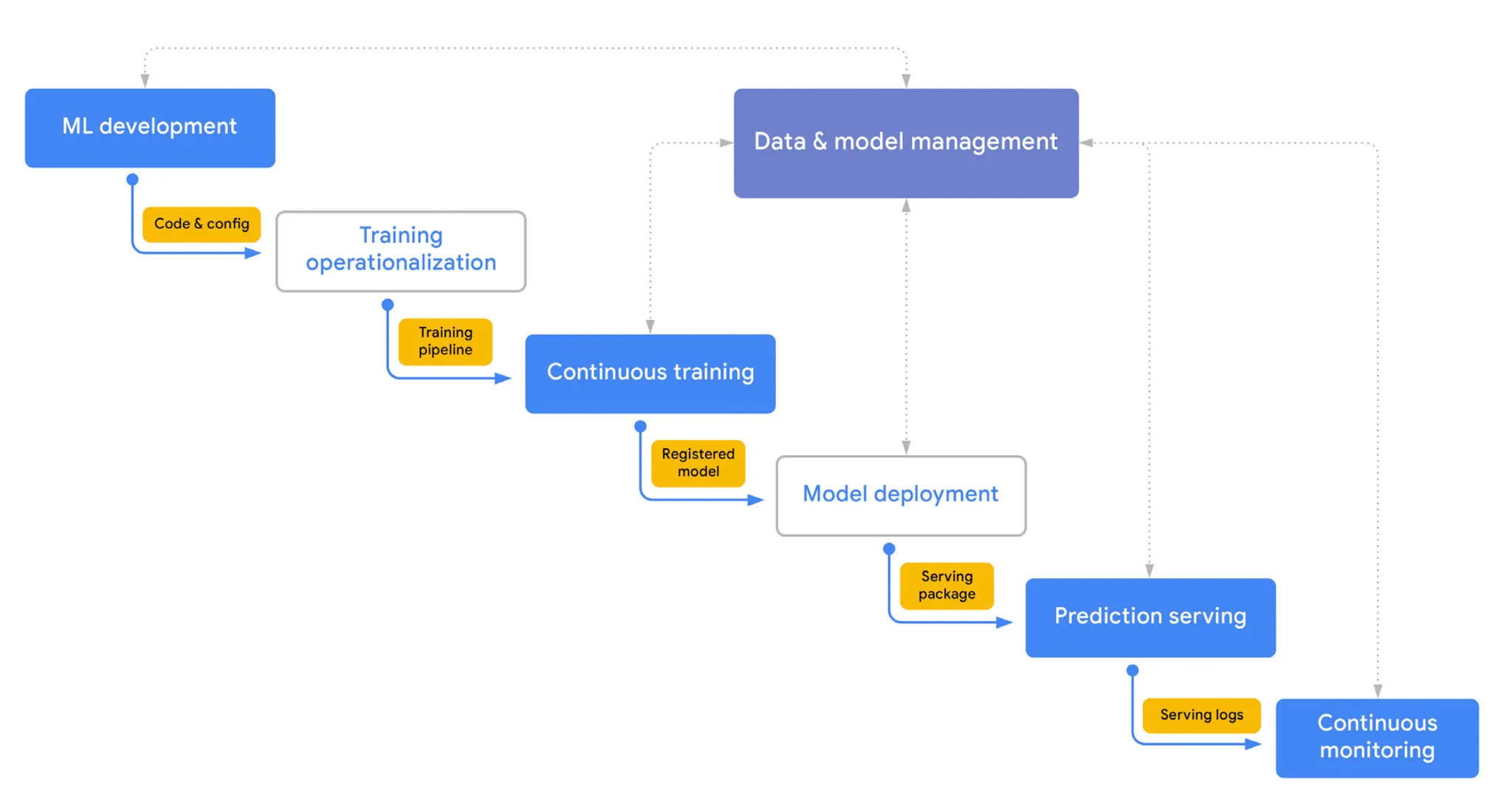 ML development

Data & model management

Code & config

Training operationalization

Training pipeline

Continuous training

Registered model

Model deployment

Serving package

Prediction serving

Serving logs

Continuous monitoring